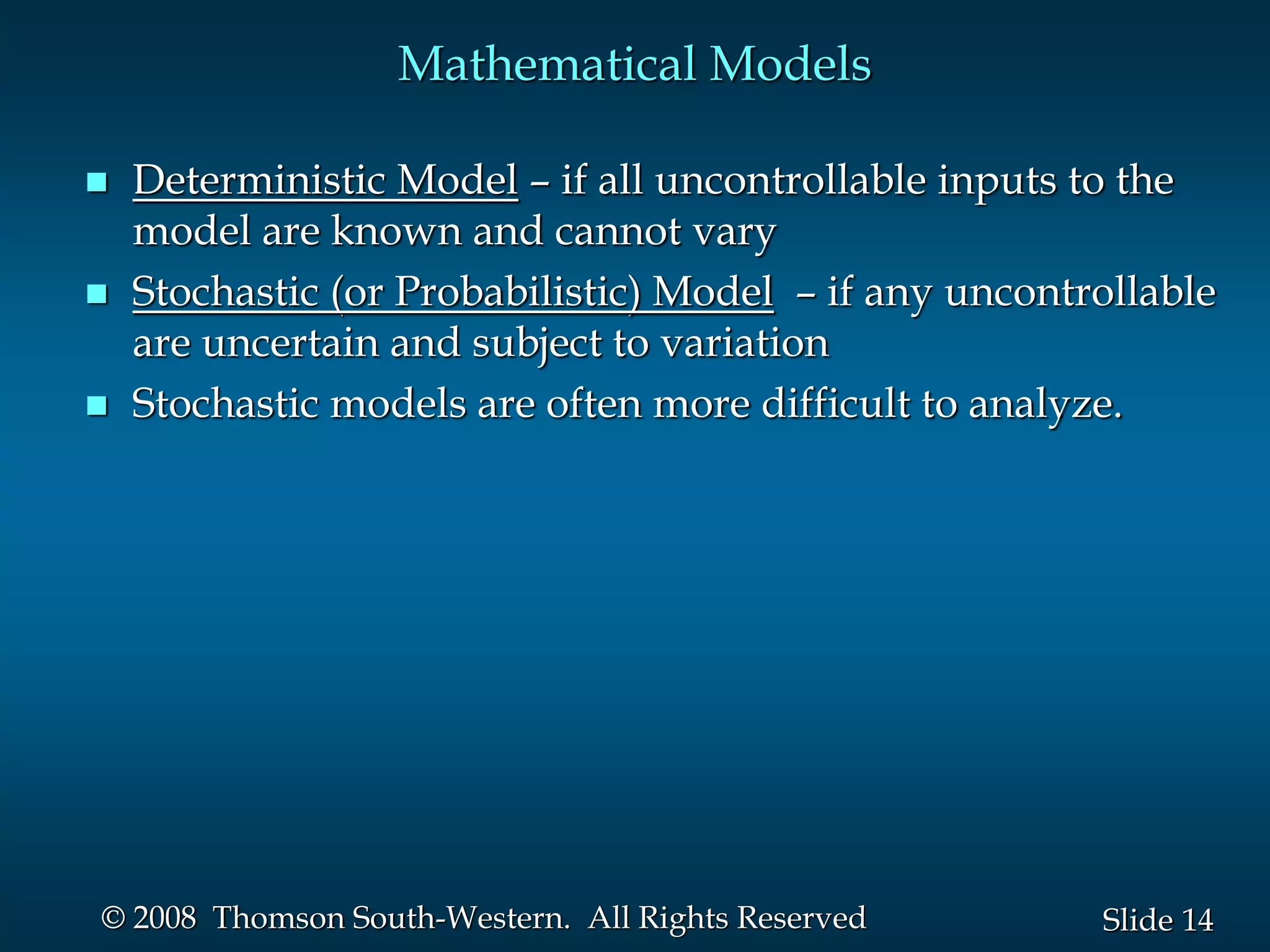 Mathematical Models

- Deterministic Model – if all uncontrollable inputs to the model are known and cannot vary
- Stochastic (or Probabilistic) Model – if any uncontrollable are uncertain and subject to variation
- Stochastic models are often more difficult to analyze.

© 2008 Thomson South-Western. All Rights Reserved

Slide 14